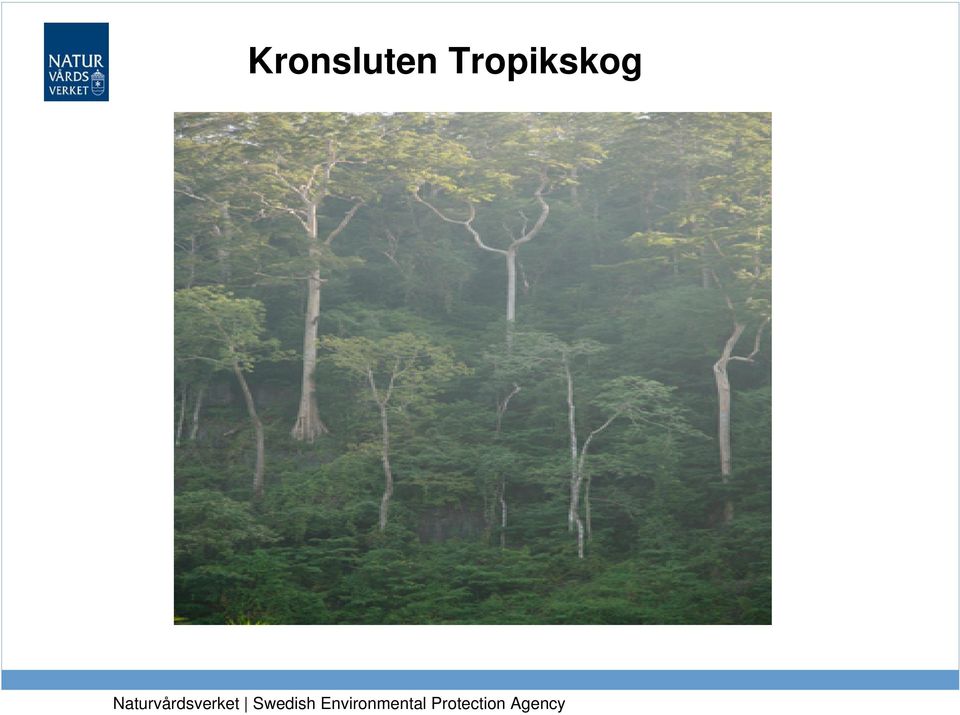 NATUR
VÅRDS
VERKET

Kronsluten Tropikskog

Naturvårdsverket | Swedish Environmental Protection Agency